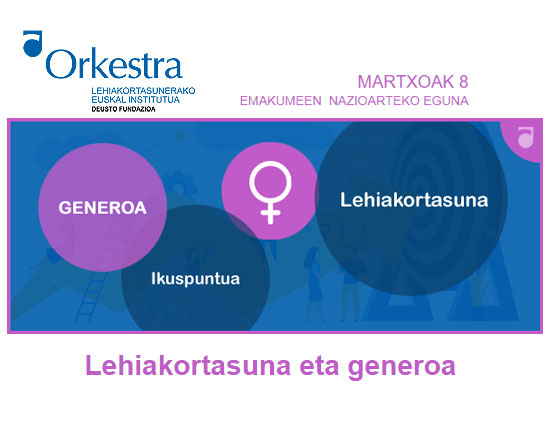 Orkestra
LEHIAKORTASUNERAKO
EUSKAL INSTITUTUA
DEUSTO FUNDAZIOA

MARTXOAK 8
EMAKUMEEN NAZIOARTEKO EGUNA

GENEROA

Ikuspuntua

Lehiakortasuna

Lehiakortasuna eta generoa